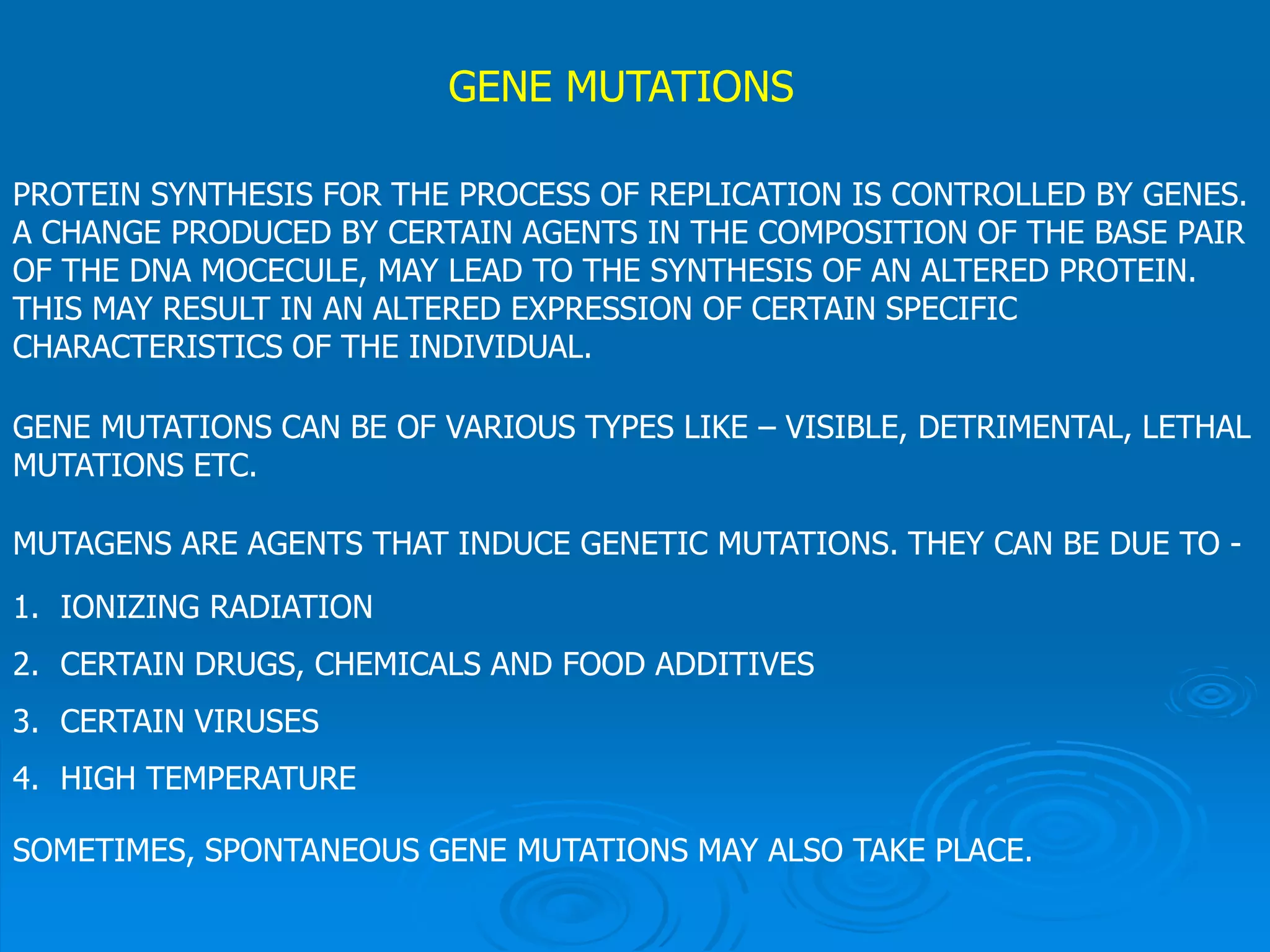 GENE MUTATIONS

PROTEIN SYNTHESIS FOR THE PROCESS OF REPLICATION IS CONTROLLED BY GENES. A CHANGE PRODUCED BY CERTAIN AGENTS IN THE COMPOSITION OF THE BASE PAIR OF THE DNA MOCECULE, MAY LEAD TO THE SYNTHESIS OF AN ALTERED PROTEIN. THIS MAY RESULT IN AN ALTERED EXPRESSION OF CERTAIN SPECIFIC CHARACTERISTICS OF THE INDIVIDUAL.

GENE MUTATIONS CAN BE OF VARIOUS TYPES LIKE – VISIBLE, DETRIMENTAL, LETHAL MUTATIONS ETC.

MUTAGENS ARE AGENTS THAT INDUCE GENETIC MUTATIONS. THEY CAN BE DUE TO -

1. IONIZING RADIATION

2. CERTAIN DRUGS, CHEMICALS AND FOOD ADDITIVES

3. CERTAIN VIRUSES

4. HIGH TEMPERATURE

SOMETIMES, SPONTANEOUS GENE MUTATIONS MAY ALSO TAKE PLACE.